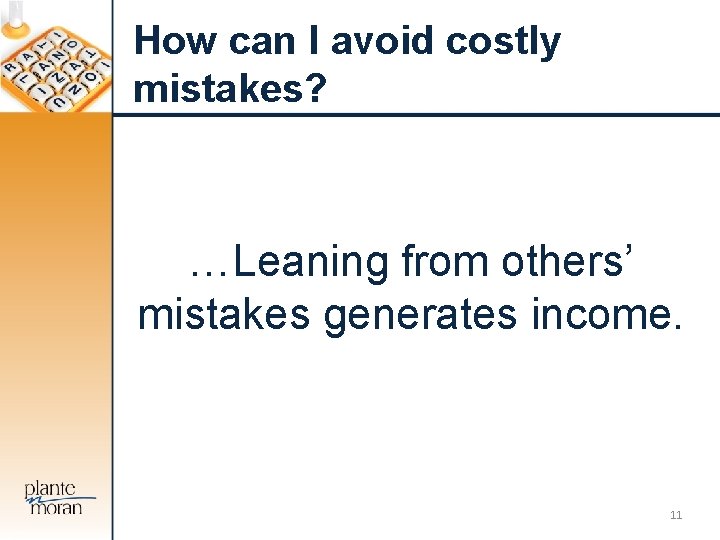 How can I avoid costly mistakes?

…Leaning from others' mistakes generates income.

plante moran

11